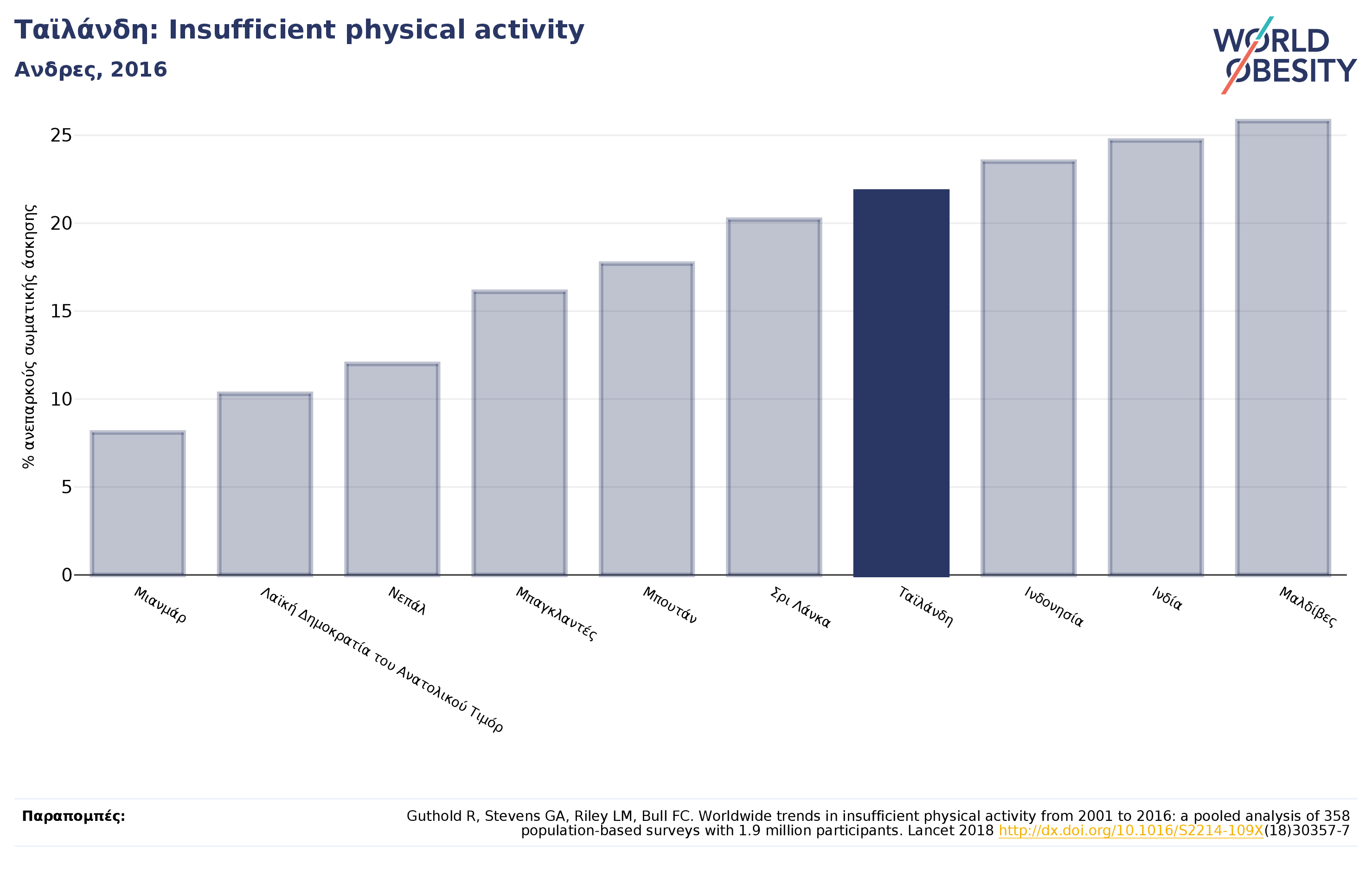 Ταϊλάνδη: Insufficient physical activity
Ανδρες, 2016

WORLD OBESITY

% ανεπαρκούς σωματικής άσκησης

25
20
15
10
5
0

Μιανμάρ
Λαϊκή Δημοκρατία του Ανατολικού Τιμόρ
Νεπάλ
Μπαγκλαντές
Μπουτάν
Σρι Λάνκα
Ταϊλάνδη
Ινδονησία
Ινδία
Μαλδίβες

Παραπομπές:
Guthold R, Stevens GA, Riley LM, Bull FC. Worldwide trends in insufficient physical activity from 2001 to 2016: a pooled analysis of 358 population-based surveys with 1.9 million participants. Lancet 2018 http://dx.doi.org/10.1016/S2214-109X(18)30357-7